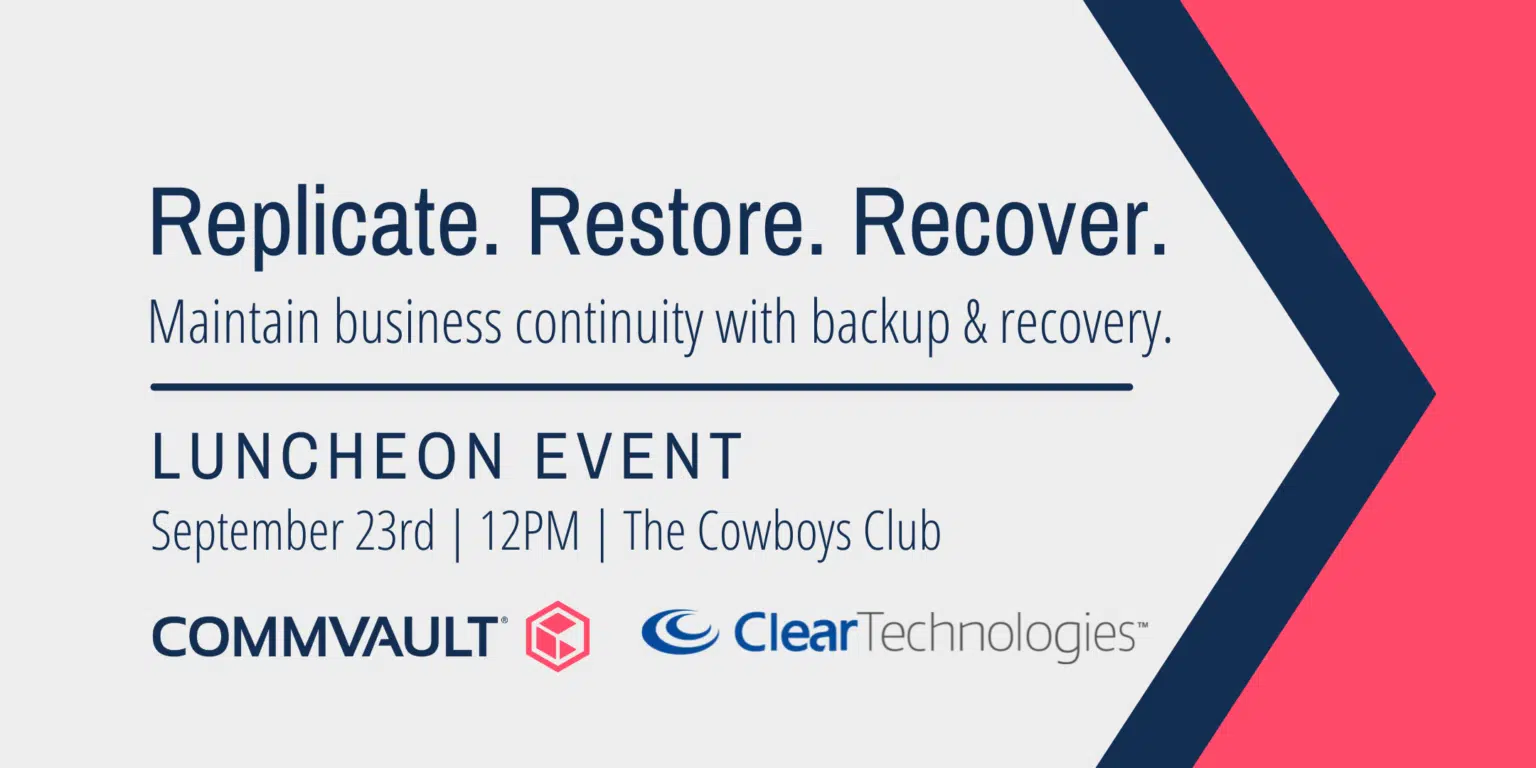 Replicate. Restore. Recover.
Maintain business continuity with backup & recovery.

LUNCHEON EVENT
September 23rd | 12PM | The Cowboys Club

COMMVAULT® ClearTechnologies™